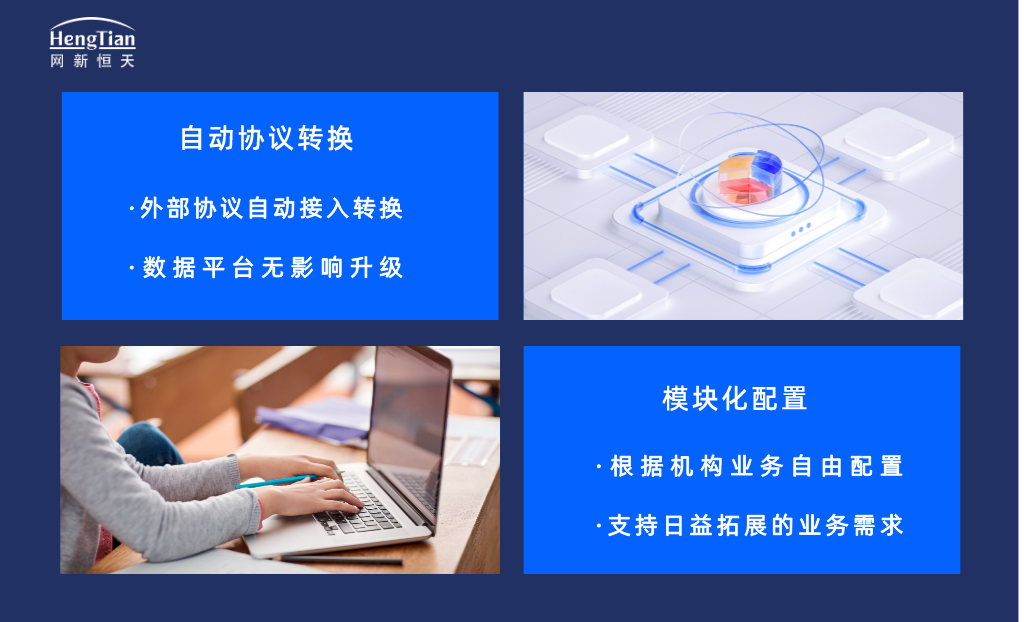 HengTian
网新恒天

自动协议转换

·外部协议自动接入转换

·数据平台无影响升级

模块化配置

·根据机构业务自由配置

·支持日益拓展的业务需求